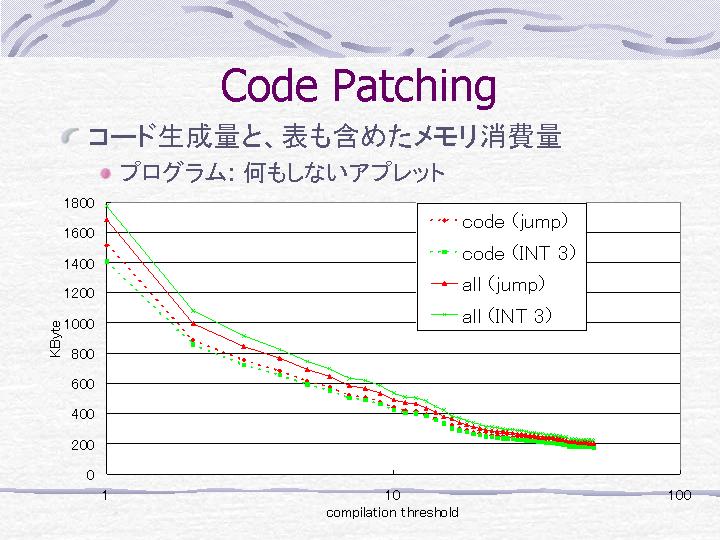 Code Patching

コード生成量と、表も含めたメモリ消費量

プログラム: 何もしないアプレット

1800
1600
1400
1200
1000
800
600
400
200
0

KByte

code (jump)
code (INT 3)
all (jump)
all (INT 3)

1
10
100

compilation threshold